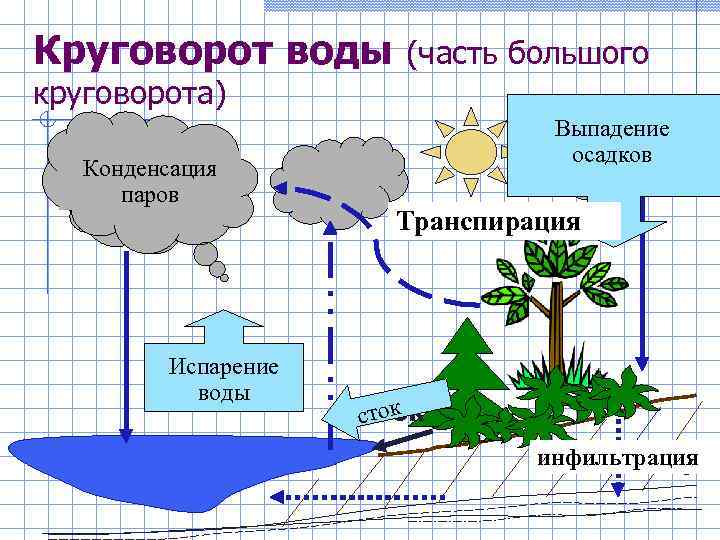 Круговорот воды (часть большого круговорота)

Конденсация паров

Выпадение осадков

Транспирация

Испарение воды

сток

инфильтрация